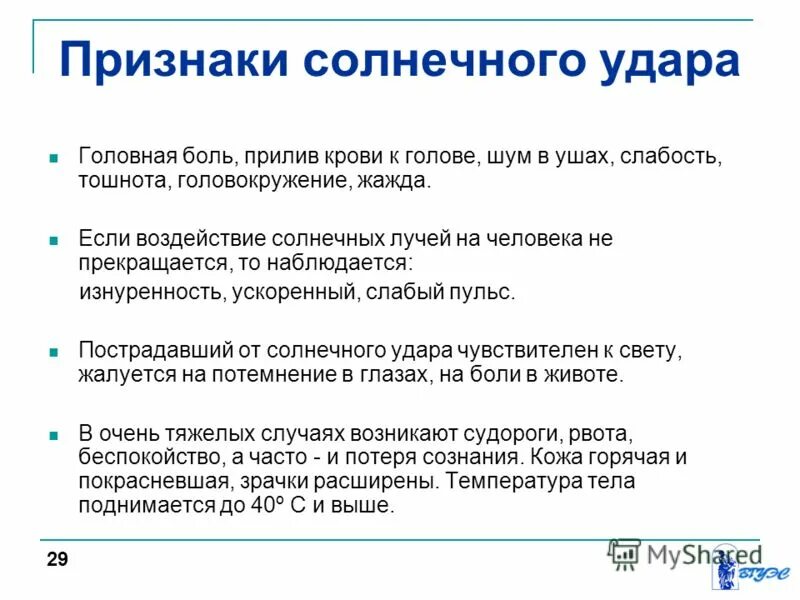 Признаки солнечного удара

Головная боль, прилив крови к голове, шум в ушах, слабость, тошнота, головокружение, жажда.

Если воздействие солнечных лучей на человека не прекращается, то наблюдается:

изнуренность, ускоренный, слабый пульс.

Пострадавший от солнечного удара чувствителен к свету, жалуется на потемнение в глазах, на боли в животе.

В очень тяжелых случаях возникают судороги, рвота, беспокойство, а часто - и потеря сознания. Кожа горячая и покрасневшая, зрачки расширены. Температура тела поднимается до 40º С и выше.

29

MyShared

ВГУЭС